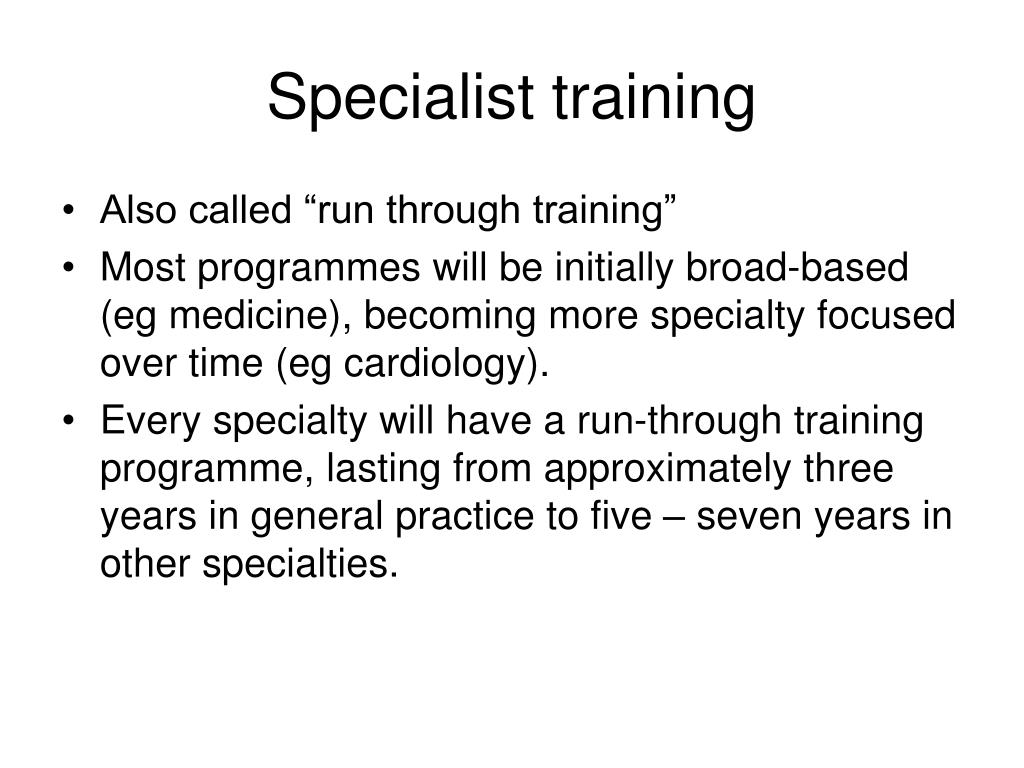 Specialist training

• Also called “run through training”
• Most programmes will be initially broad-based (eg medicine), becoming more specialty focused over time (eg cardiology).
• Every specialty will have a run-through training programme, lasting from approximately three years in general practice to five – seven years in other specialties.